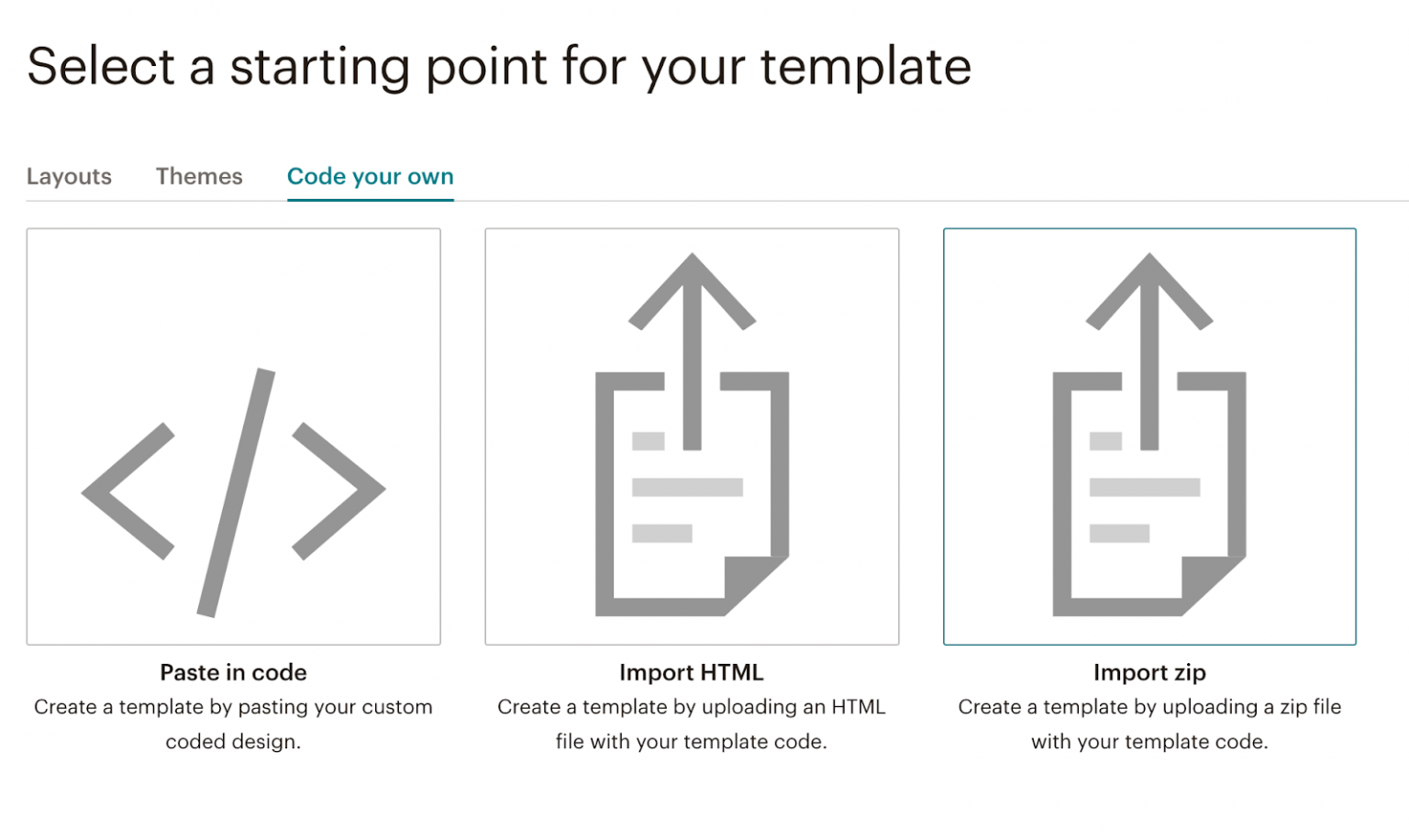 Select a starting point for your template

Layouts Themes Code your own

Paste in code
Create a template by pasting your custom coded design.

Import HTML
Create a template by uploading an HTML file with your template code.

Import zip
Create a template by uploading a zip file with your template code.